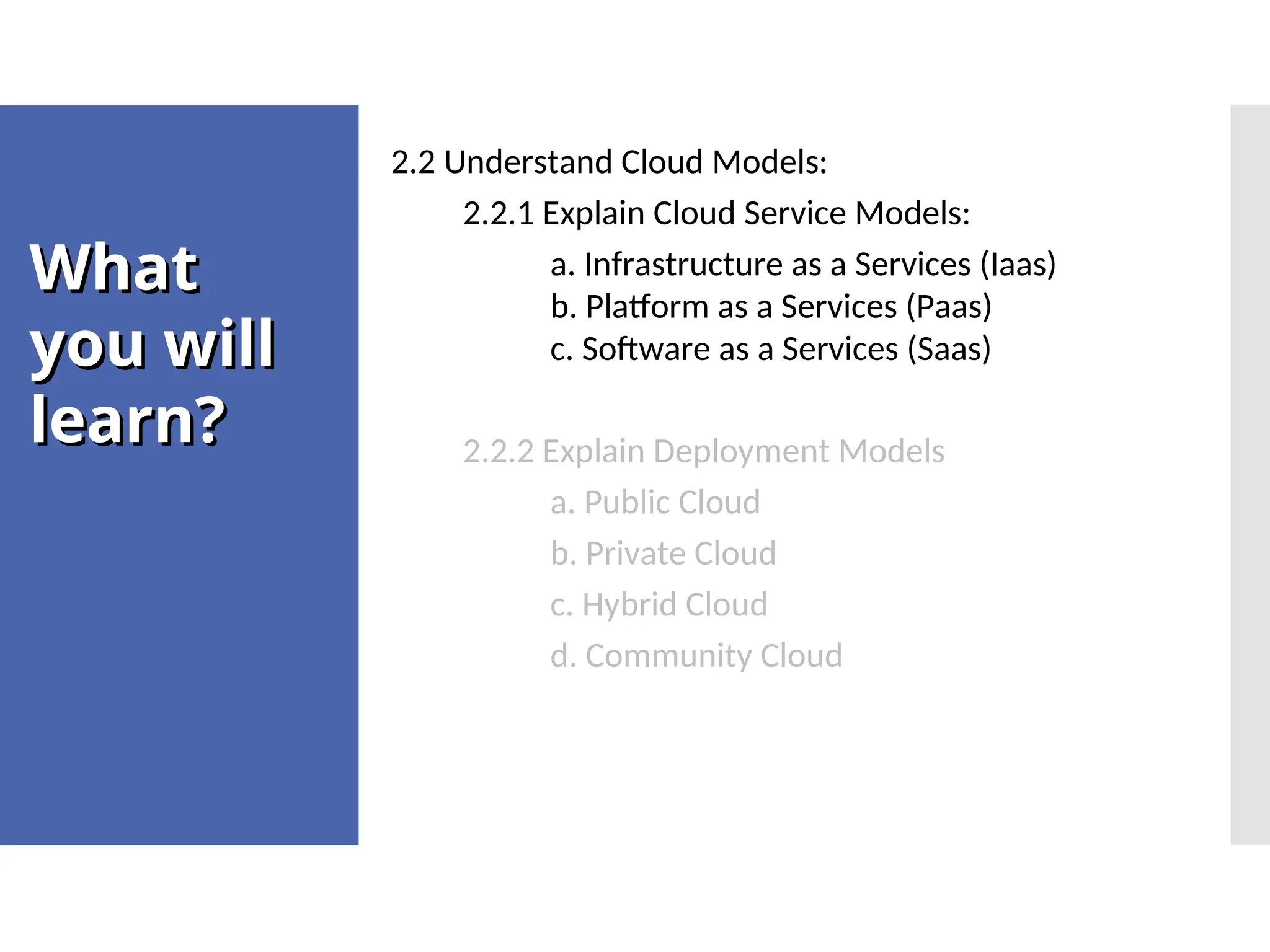 What you will learn?

2.2 Understand Cloud Models:

2.2.1 Explain Cloud Service Models:

a. Infrastructure as a Services (Iaas)
b. Platform as a Services (Paas)
c. Software as a Services (Saas)

2.2.2 Explain Deployment Models

a. Public Cloud

b. Private Cloud

c. Hybrid Cloud

d. Community Cloud